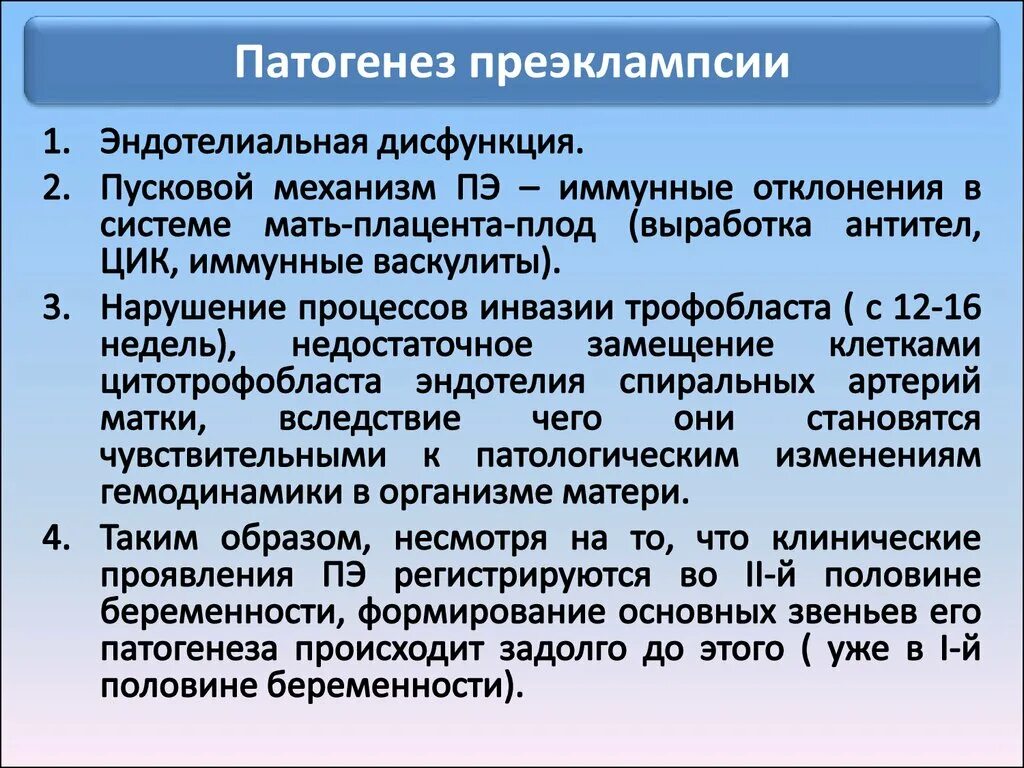 Патогенез преэклампсии

1. Эндотелиальная дисфункция.
2. Пусковой механизм ПЭ – иммунные отклонения в системе мать-плацента-плод (выработка антител, ЦИК, иммунные васкулиты).
3. Нарушение процессов инвазии трофобласта ( с 12-16 недель), недостаточное замещение клетками цитотрофобласта эндотелия спиральных артерий матки, вследствие чего они становятся чувствительными к патологическим изменениям гемодинамики в организме матери.
4. Таким образом, несмотря на то, что клинические проявления ПЭ регистрируются во II-й половине беременности, формирование основных звеньев его патогенеза происходит задолго до этого ( уже в I-й половине беременности).